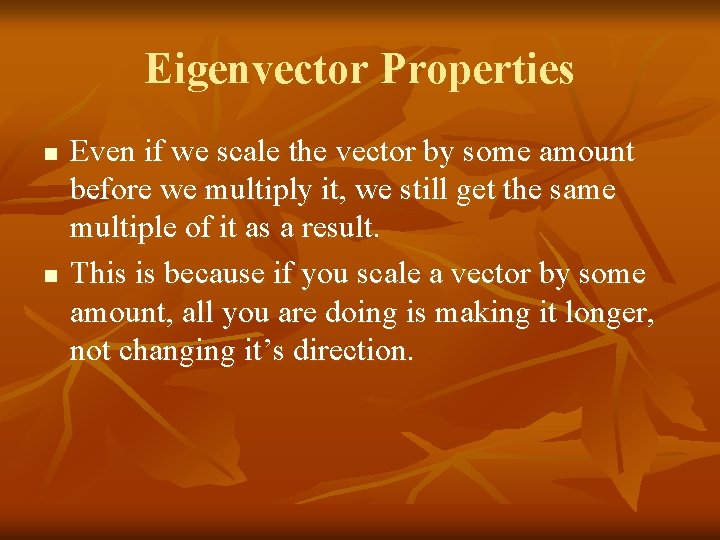 Eigenvector Properties

■ Even if we scale the vector by some amount before we multiply it, we still get the same multiple of it as a result.

■ This is because if you scale a vector by some amount, all you are doing is making it longer, not changing it’s direction.